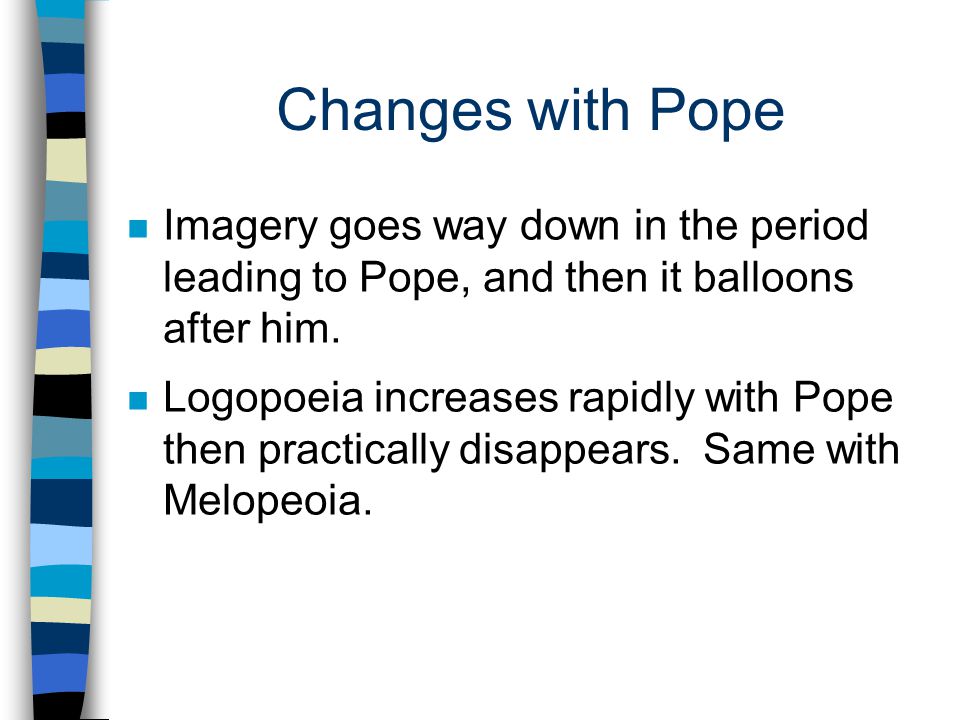 Changes with Pope

Imagery goes way down in the period leading to Pope, and then it balloons after him.

Logopoeia increases rapidly with Pope then practically disappears. Same with Melopeoia.